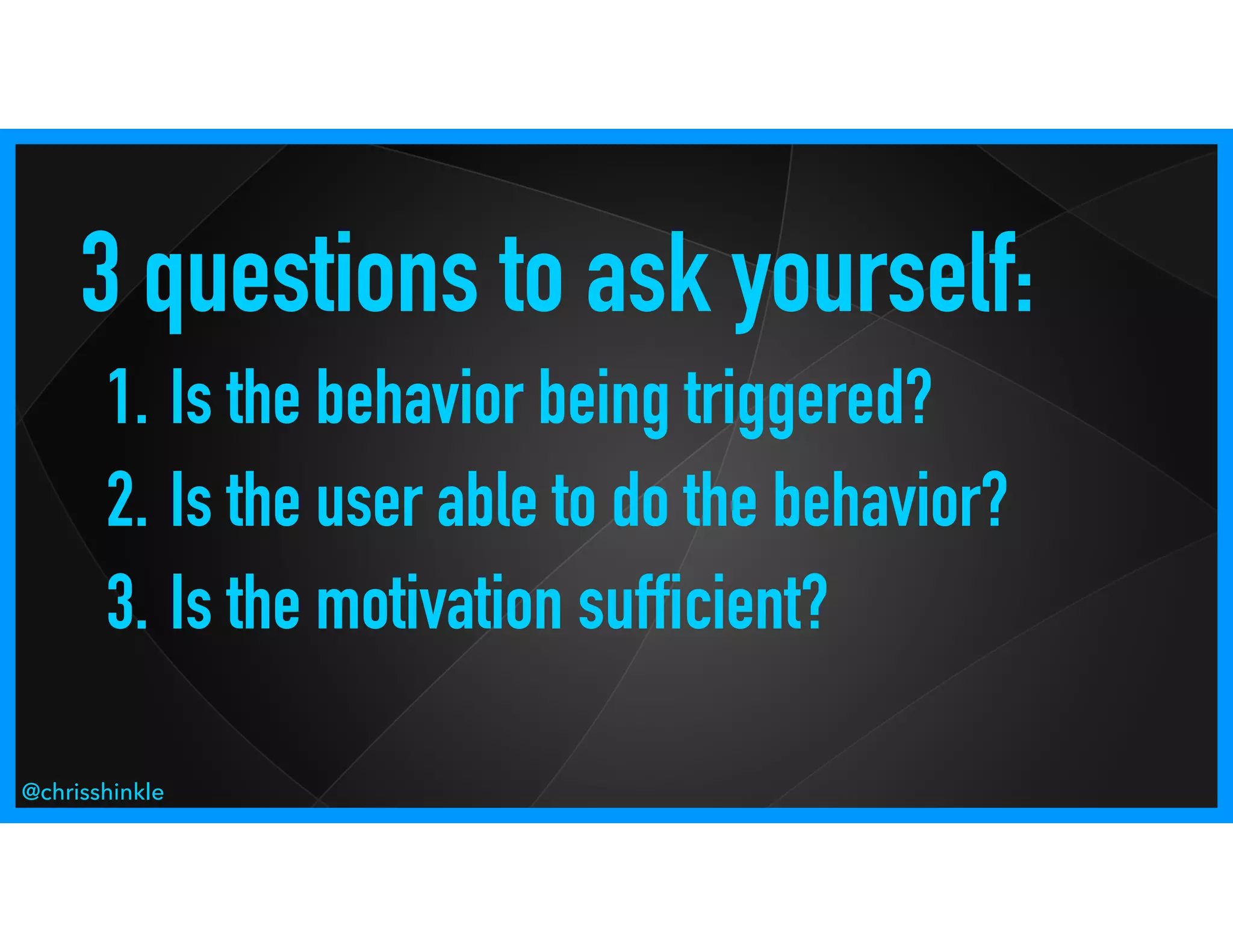 3 questions to ask yourself:

1. Is the behavior being triggered?
2. Is the user able to do the behavior?
3. Is the motivation sufficient?

@chrisshinkle